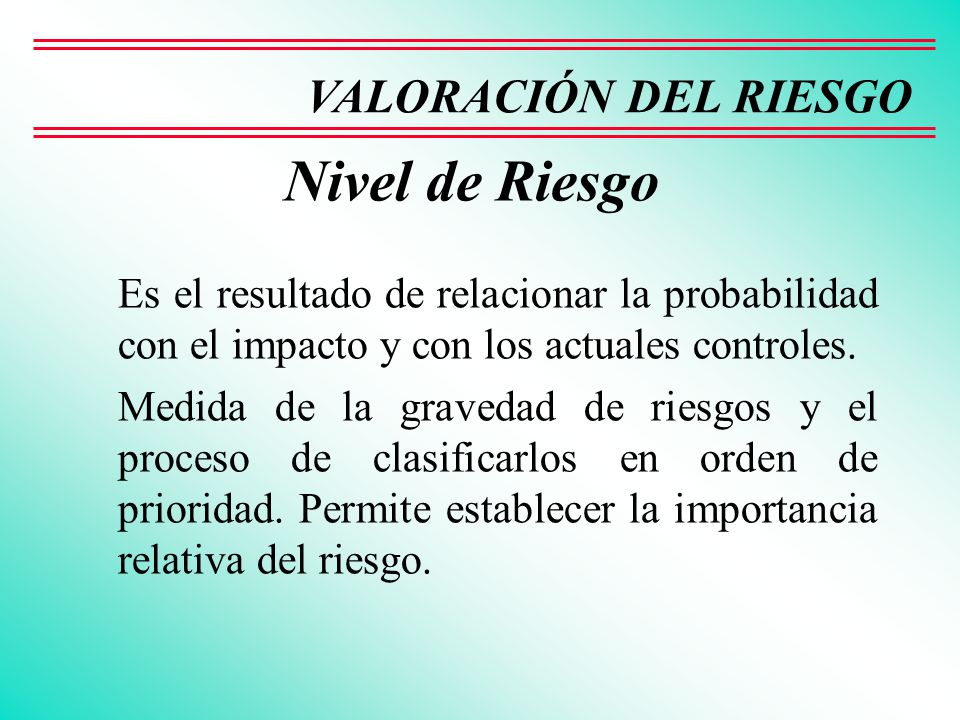 VALORACIÓN DEL RIESGO

Nivel de Riesgo

Es el resultado de relacionar la probabilidad con el impacto y con los actuales controles.

Medida de la gravedad de riesgos y el proceso de clasificarlos en orden de prioridad. Permite establecer la importancia relativa del riesgo.